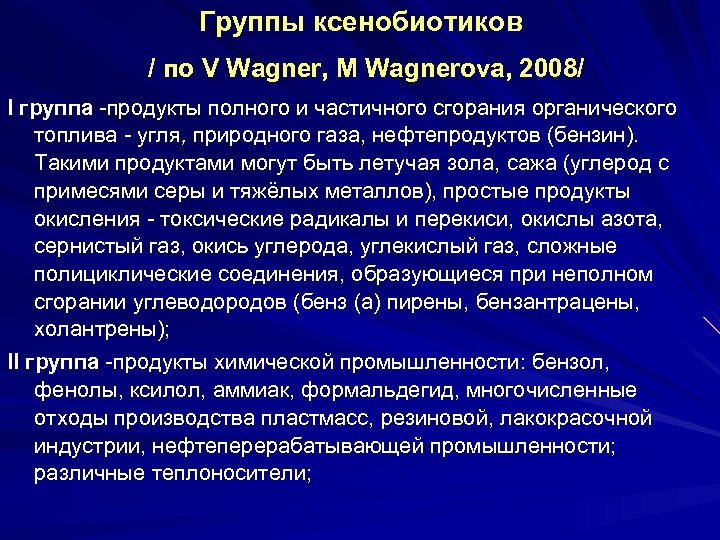 Группы ксенобиотиков

/ по V Wagner, M Wagnerova, 2008/

I группа -продукты полного и частичного сгорания органического топлива - угля, природного газа, нефтепродуктов (бензин). Такими продуктами могут быть летучая зола, сажа (углерод с примесями серы и тяжёлых металлов), простые продукты окисления - токсические радикалы и перекиси, окислы азота, сернистый газ, окись углерода, углекислый газ, сложные полициклические соединения, образующиеся при неполном сгорании углеводородов (бенз (а) пирены, бензантрацены, холантрены);

II группа -продукты химической промышленности: бензол, фенолы, ксилол, аммиак, формальдегид, многочисленные отходы производства пластмасс, резиновой, лакокрасочной индустрии, нефтеперерабатывающей промышленности; различные теплоносители;